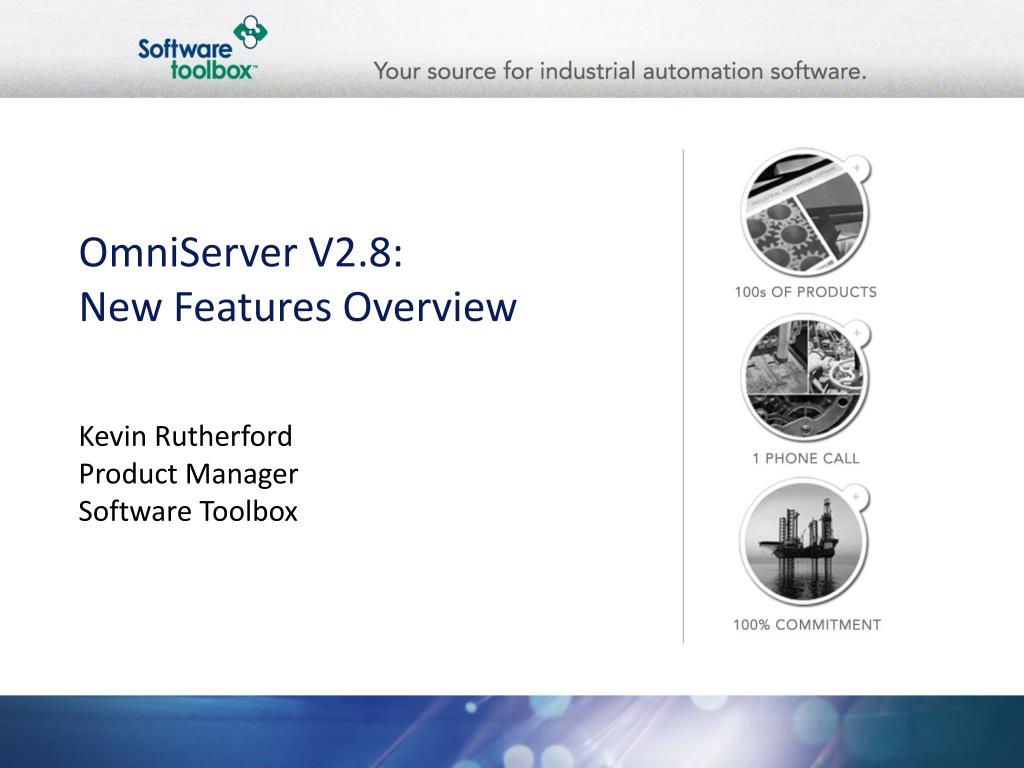 Software toolbox™

Your source for industrial automation software.

OmniServer V2.8:
New Features Overview

Kevin Rutherford
Product Manager
Software Toolbox

100s OF PRODUCTS

1 PHONE CALL

100% COMMITMENT